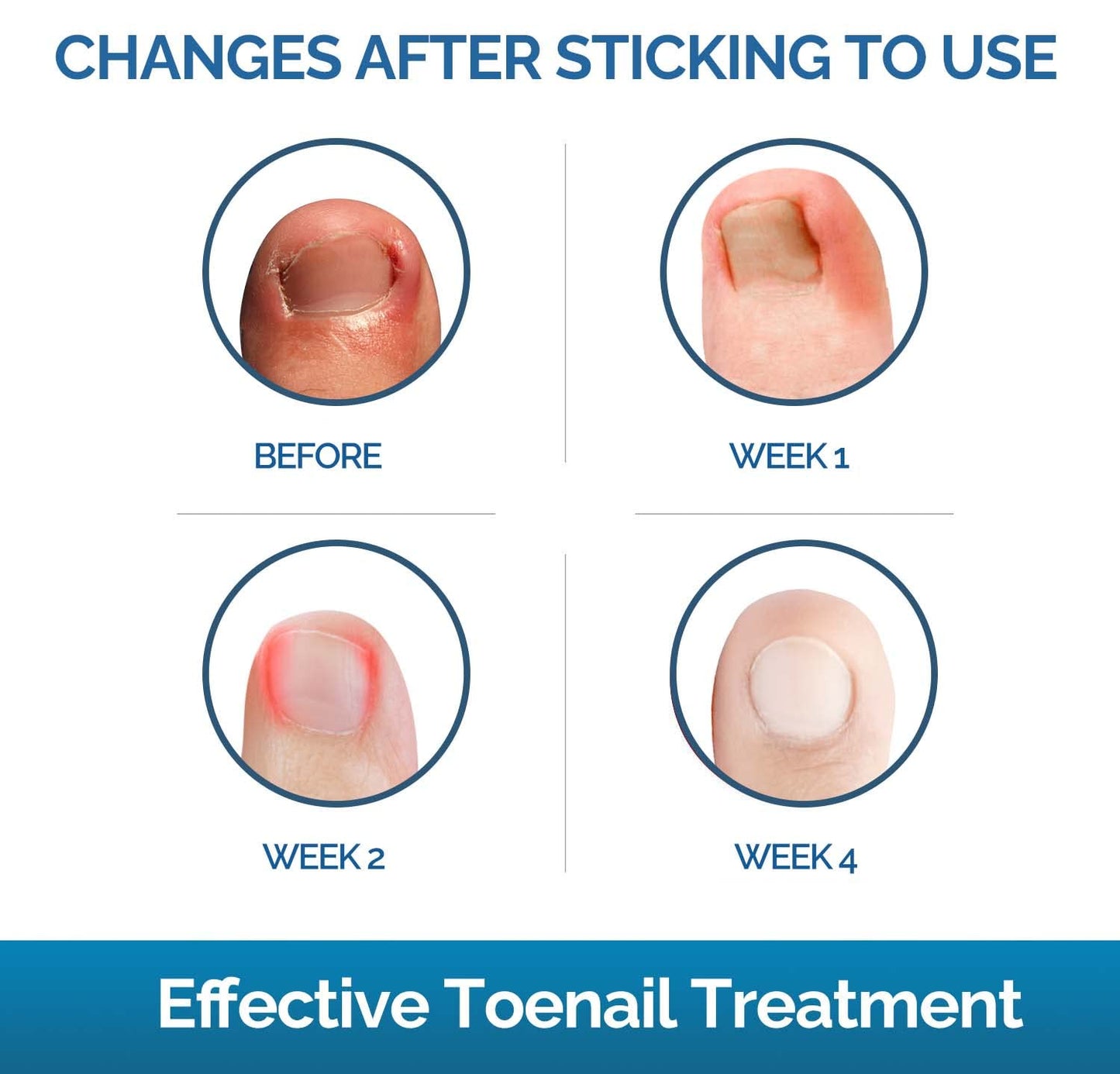 CHANGES AFTER STICKING TO USE

BEFORE

WEEK 1

WEEK 2

WEEK 4

Effective Toenail Treatment